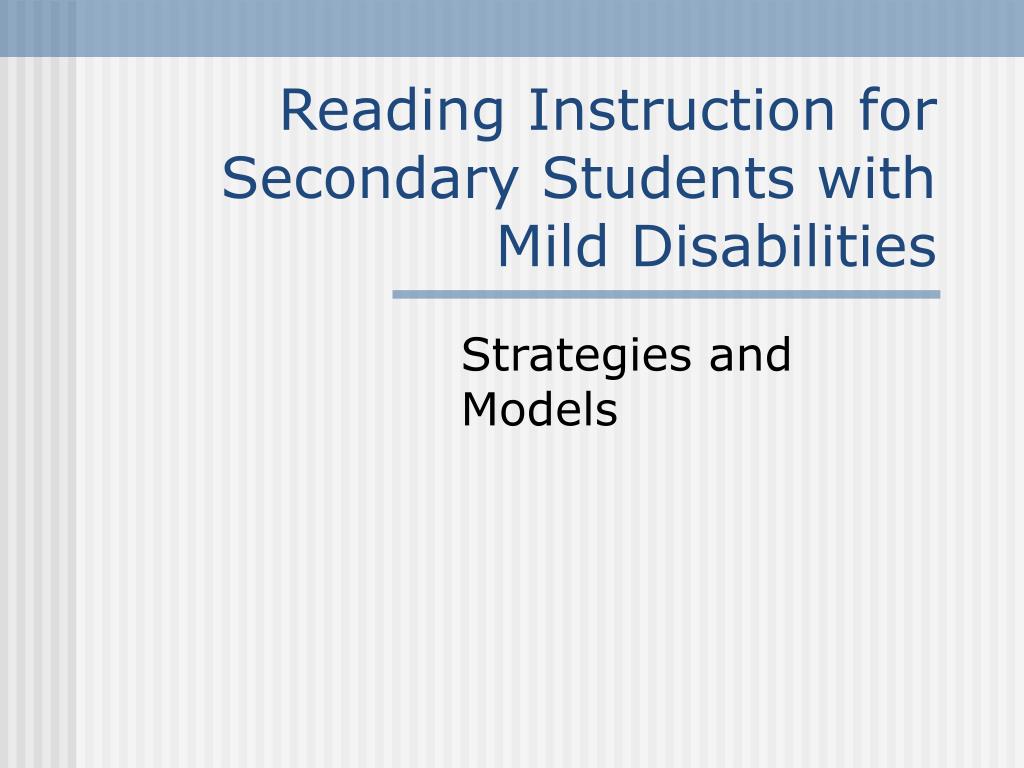 Reading Instruction for Secondary Students with Mild Disabilities

Strategies and Models